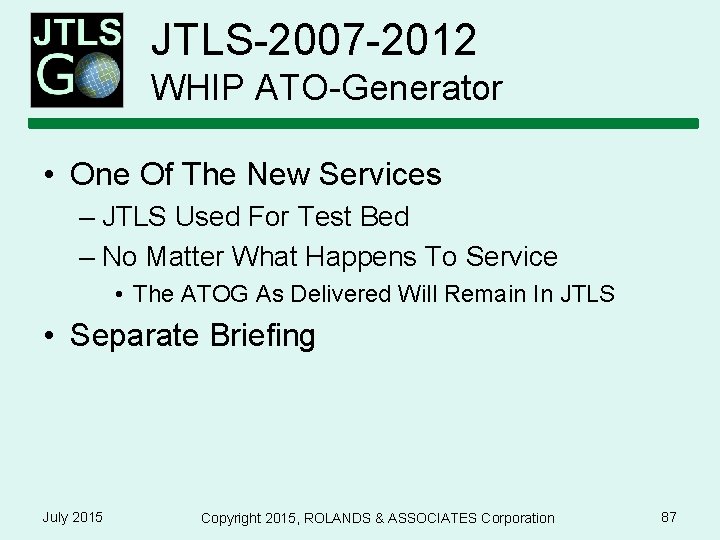 JTLS GO

JTLS-2007-2012
WHIP ATO-Generator

• One Of The New Services
– JTLS Used For Test Bed
– No Matter What Happens To Service
• The ATOG As Delivered Will Remain In JTLS
• Separate Briefing

July 2015 Copyright 2015, ROLANDS & ASSOCIATES Corporation 87